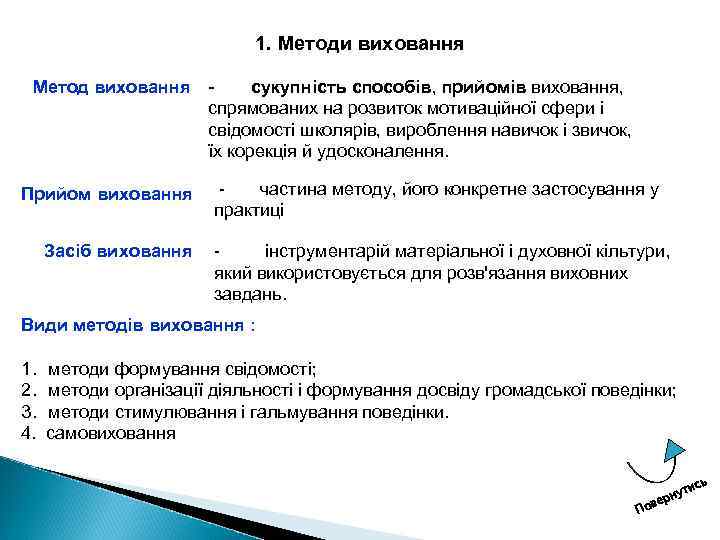 1. Методи виховання

Метод виховання - сукупність способів, прийомів виховання, спрямованих на розвиток мотиваційної сфери і свідомості школярів, вироблення навичок і звичок, їх корекція й удосконалення.

Прийом виховання - частина методу, його конкретне застосування у практиці

Засіб виховання - інструментарій матеріальної і духовної кільтури, який використовується для розв'язання виховних завдань.

Види методів виховання :

1. методи формування свідомості;
2. методи організації діяльності і формування досвіду громадської поведінки;
3. методи стимулювання і гальмування поведінки.
4. самовиховання

Повернутись